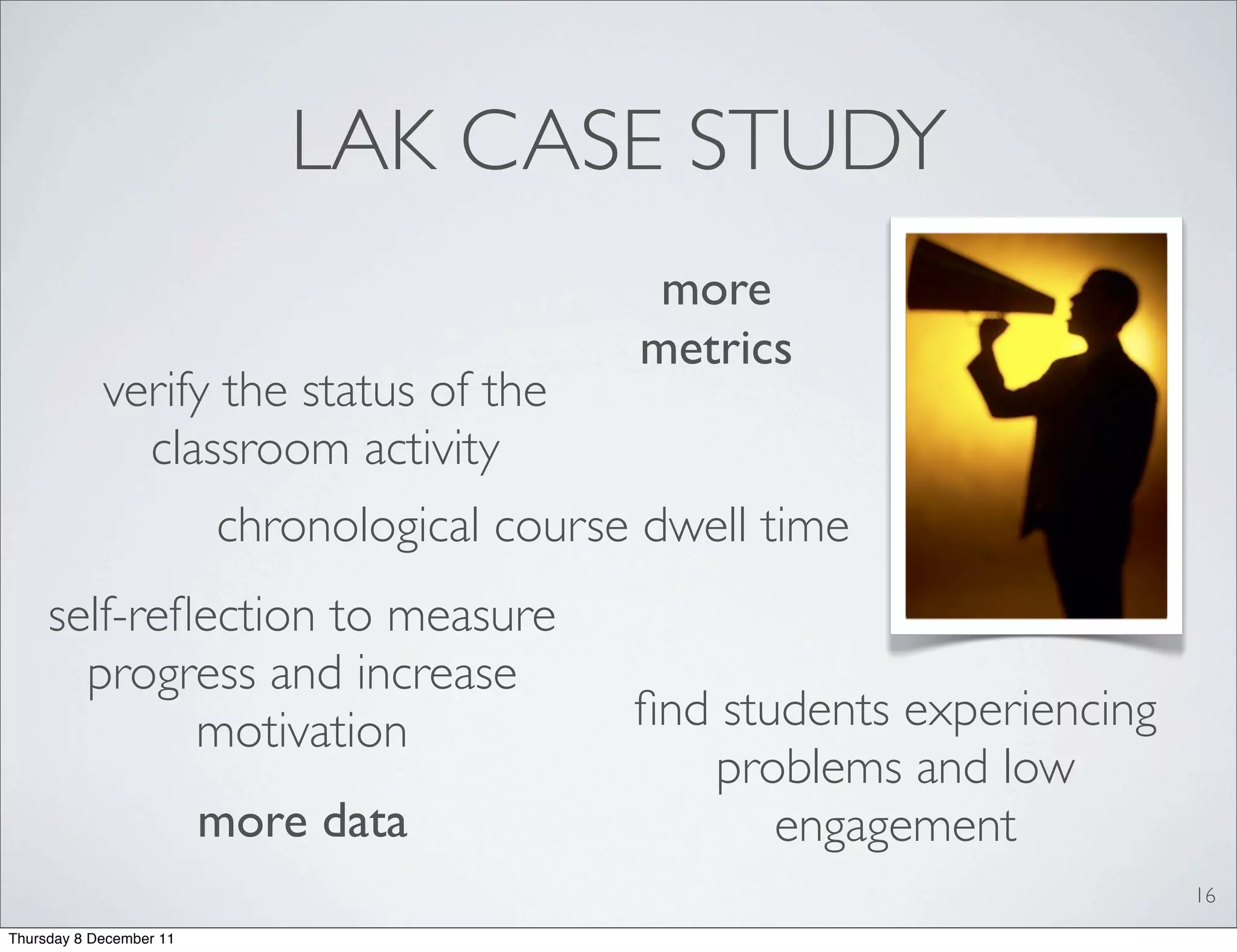 LAK CASE STUDY

more metrics

verify the status of the classroom activity

chronological course dwell time

self-reflection to measure progress and increase motivation

find students experiencing problems and low engagement

more data

16

Thursday 8 December 11